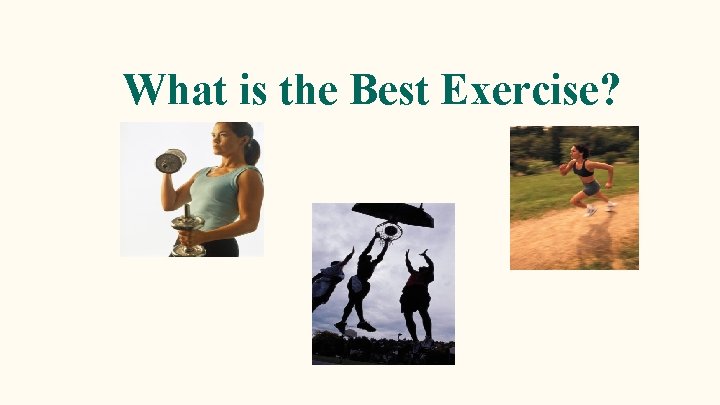 What is the Best Exercise?